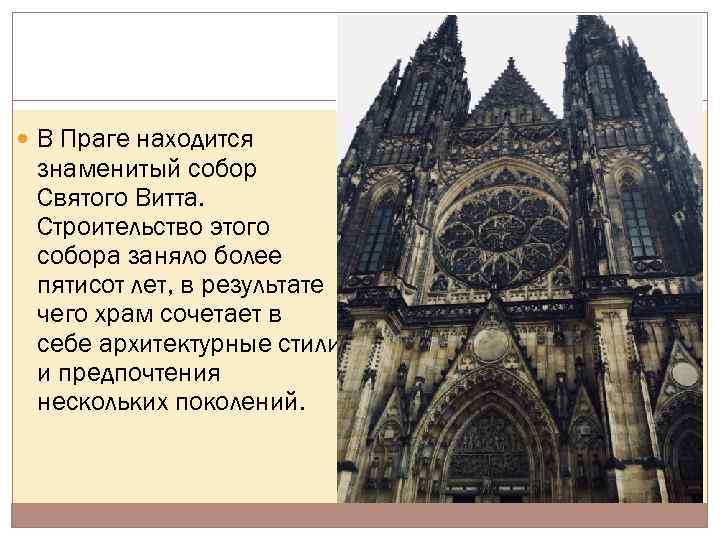 В Праге находится знаменитый собор Святого Витта. Строительство этого собора заняло более пятисот лет, в результате чего храм сочетает в себе архитектурные стили и предпочтения нескольких поколений.